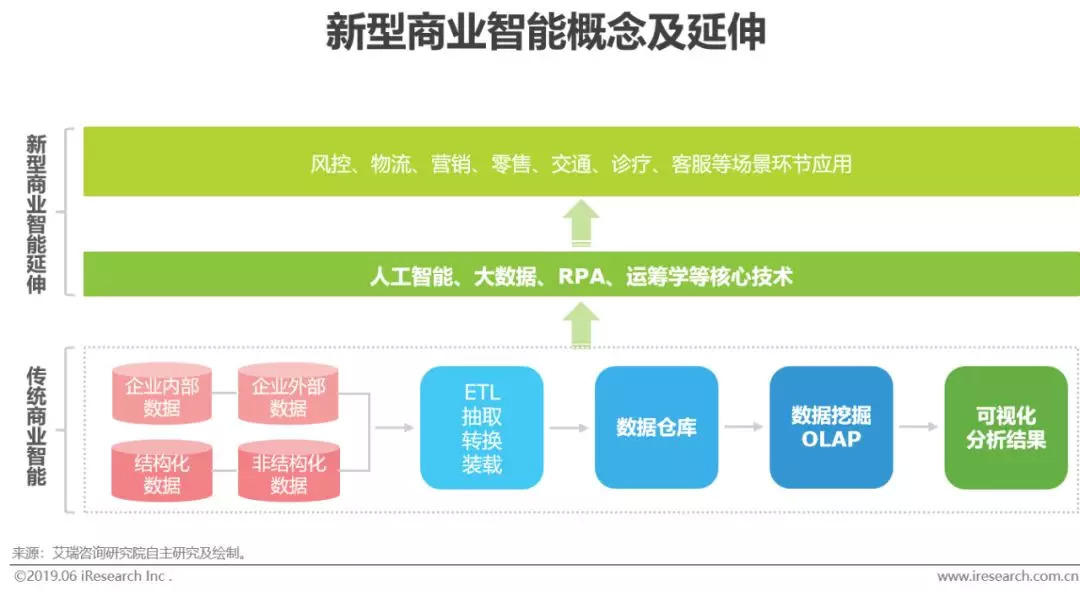 新型商业智能概念及延伸

新型商业智能延伸

风控、物流、营销、零售、交通、诊疗、客服等场景环节应用

人工智能、大数据、RPA、运筹学等核心技术

传统商业智能

企业内部数据

企业外部数据

结构化数据

非结构化数据

ETL 抽取 转换 装载

数据仓库

数据挖掘 OLAP

可视化 分析结果

来源：艾瑞咨询研究院自主研究及绘制。

©2019.06 iResearch Inc .

www.iresearch.com.cn